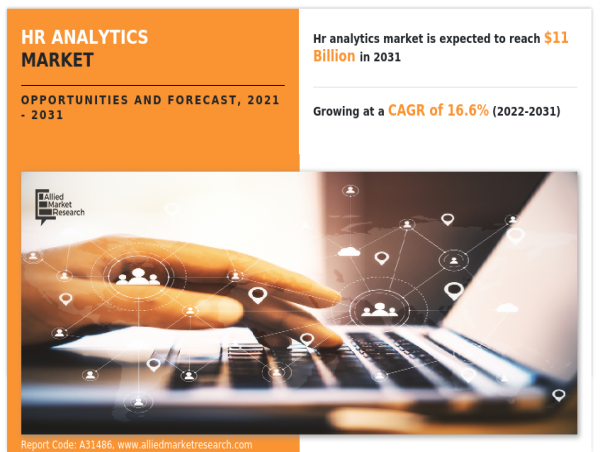 HR ANALYTICS MARKET

OPPORTUNITIES AND FORECAST, 2021 - 2031

Hr analytics market is expected to reach $11 Billion in 2031

Growing at a CAGR of 16.6% (2022-2031)

Allied Market Research

Report Code: A31486, www.alliedmarketresearch.com